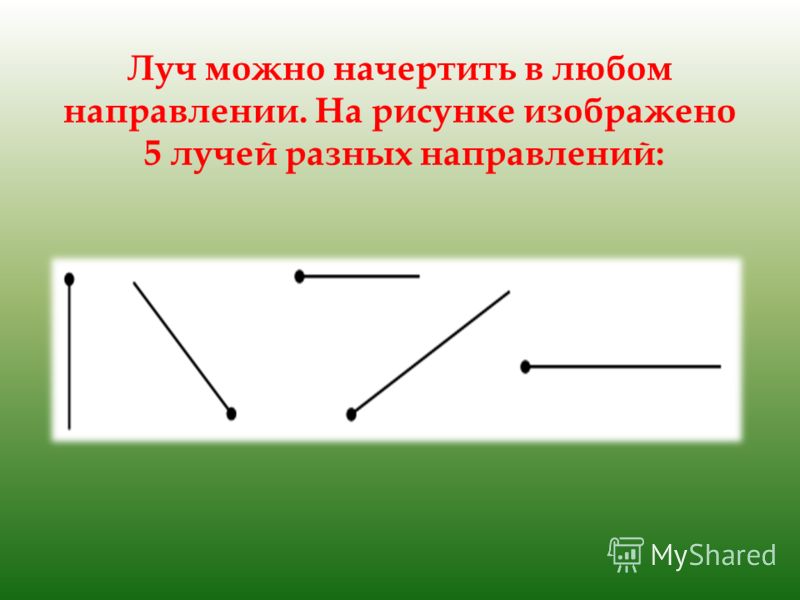 Луч можно начертить в любом направлении. На рисунке изображено 5 лучей разных направлений:

MyShared